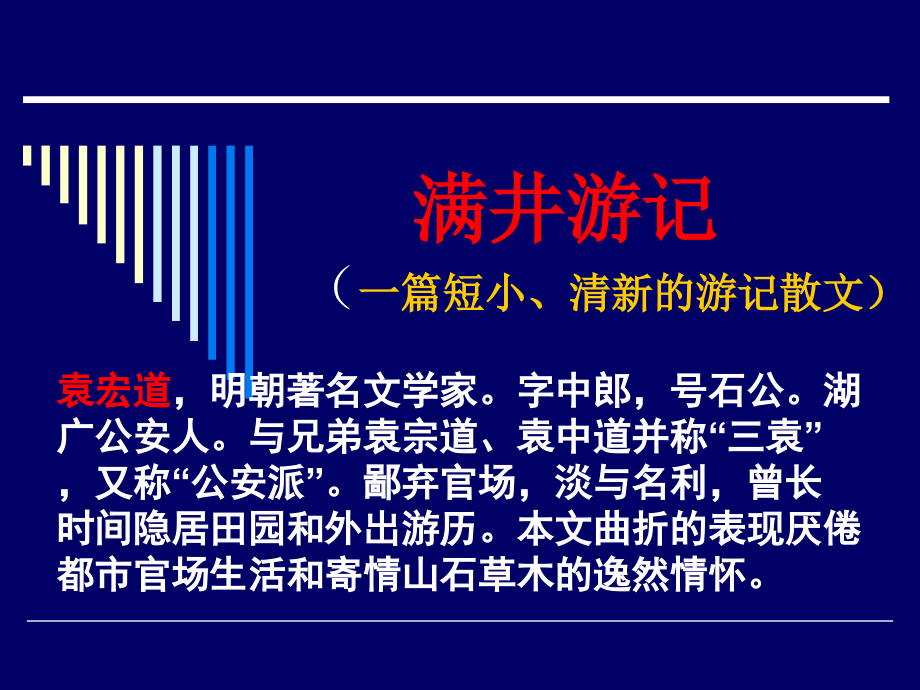 满井游记

（一篇短小、清新的游记散文）

袁宏道，明朝著名文学家。字中郎，号石公。湖广公安人。与兄弟袁宗道、袁中道并称“三袁”，又称“公安派”。鄙弃官场，淡与名利，曾长时间隐居田园和外出游历。本文曲折的表现厌倦都市官场生活和寄情山石草木的逸然情怀。